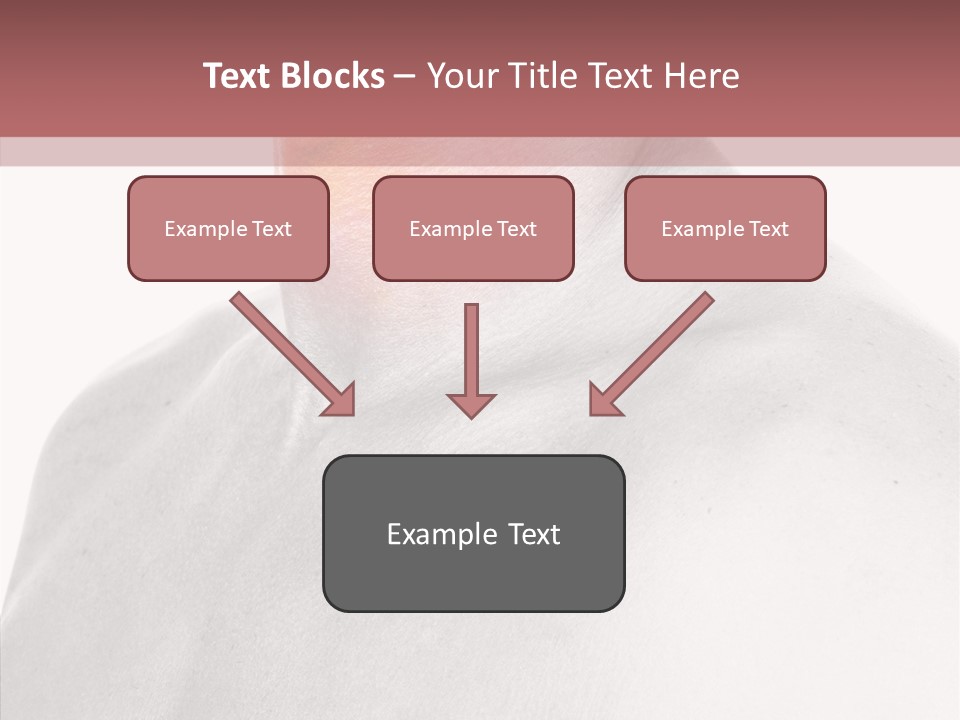 Text Blocks – Your Title Text Here

Example Text

Example Text

Example Text

Example Text